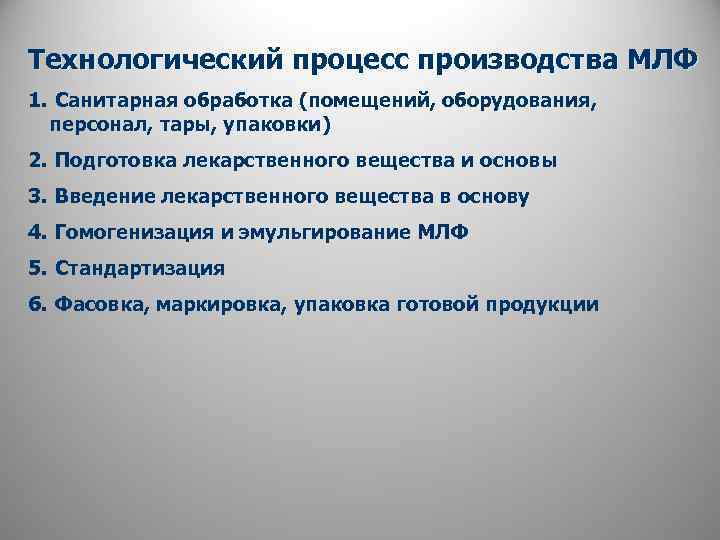 Технологический процесс производства МЛФ

1. Санитарная обработка (помещений, оборудования, персонал, тары, упаковки)

2. Подготовка лекарственного вещества и основы

3. Введение лекарственного вещества в основу

4. Гомогенизация и эмульгирование МЛФ

5. Стандартизация

6. Фасовка, маркировка, упаковка готовой продукции